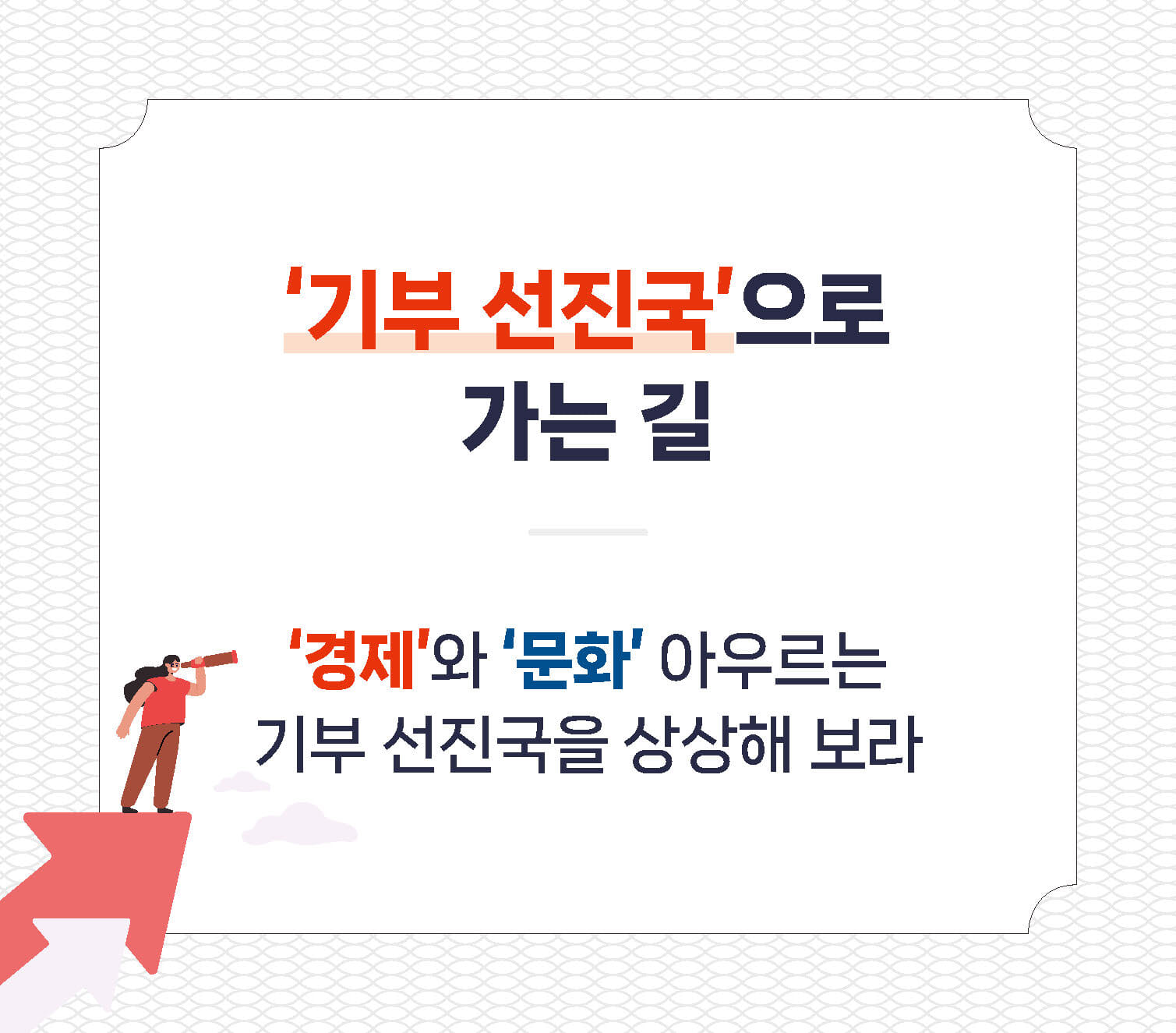 '기부 선진국'으로
가는 길

'경제'와 '문화' 아우르는
기부 선진국을 상상해 보라